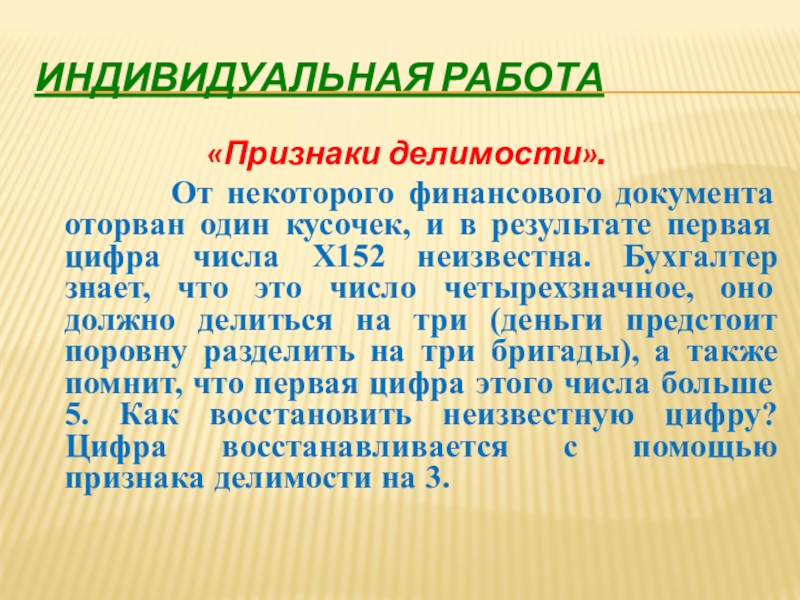 ИНДИВИДУАЛЬНАЯ РАБОТА

«Признаки делимости».

От некоторого финансового документа оторван один кусочек, и в результате первая цифра числа Х152 неизвестна. Бухгалтер знает, что это число четырехзначное, оно должно делиться на три (деньги предстоит поровну разделить на три бригады), а также помнит, что первая цифра этого числа больше 5. Как восстановить неизвестную цифру? Цифра восстанавливается с помощью признака делимости на 3.